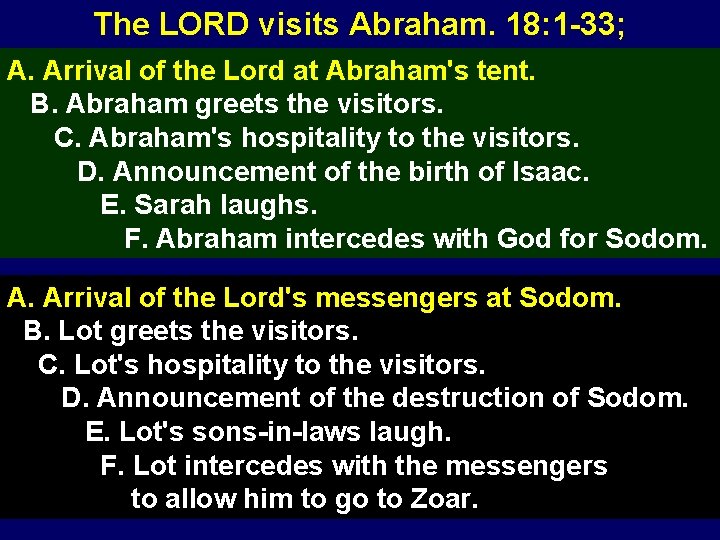 The LORD visits Abraham. 18:1-33;

A. Arrival of the Lord at Abraham's tent.
B. Abraham greets the visitors.
C. Abraham's hospitality to the visitors.
D. Announcement of the birth of Isaac.
E. Sarah laughs.
F. Abraham intercedes with God for Sodom.

A. Arrival of the Lord's messengers at Sodom.
B. Lot greets the visitors.
C. Lot's hospitality to the visitors.
D. Announcement of the destruction of Sodom.
E. Lot's sons-in-laws laugh.
F. Lot intercedes with the messengers to allow him to go to Zoar.